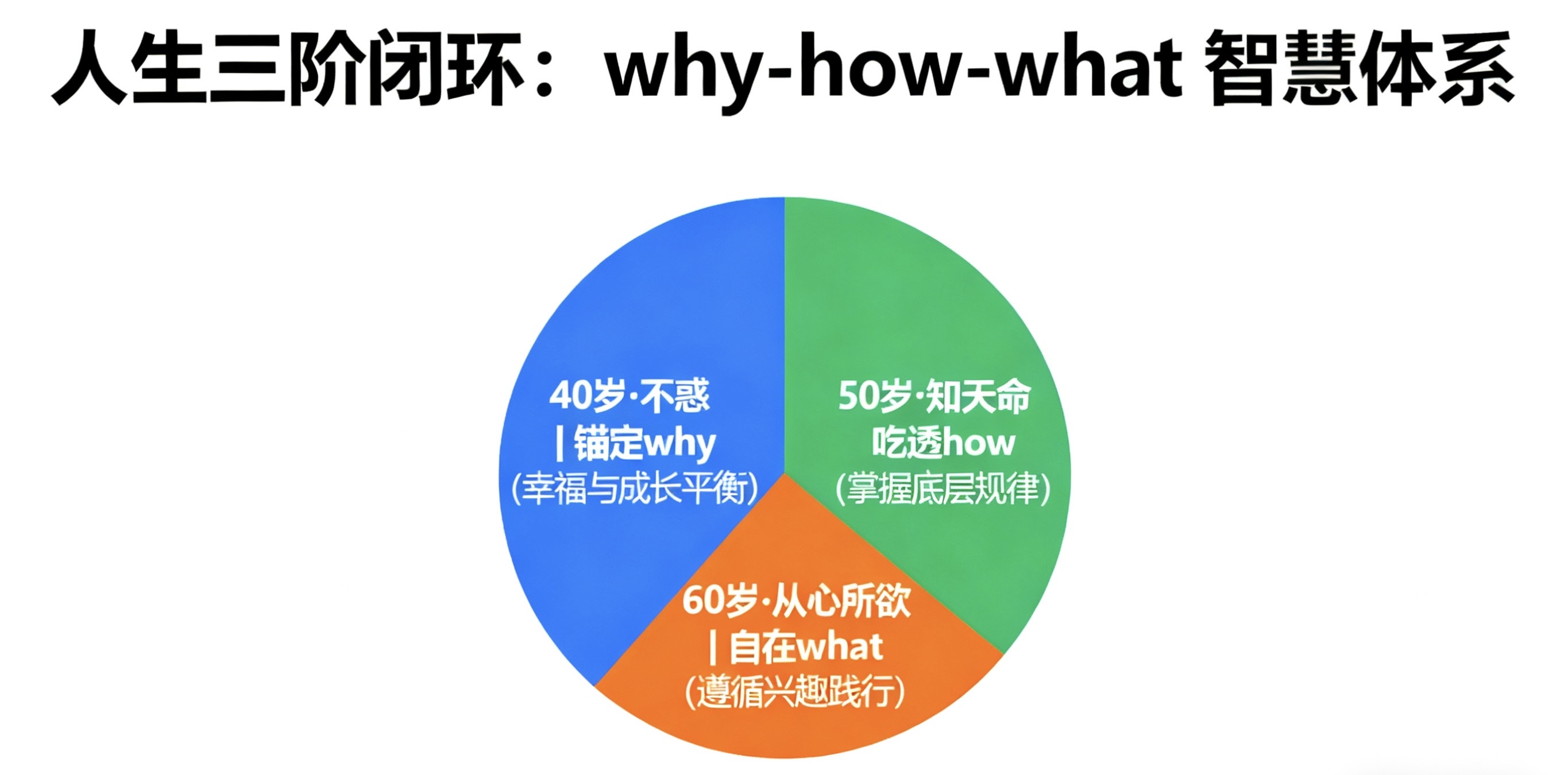 人生三阶闭环：why-how-what 智慧体系

40岁·不惑
| 锚定why
(幸福与成长平衡)

50岁·知天命
吃透how
(掌握底层规律)

60岁·从心所欲
| 自在what
(遵循兴趣践行)